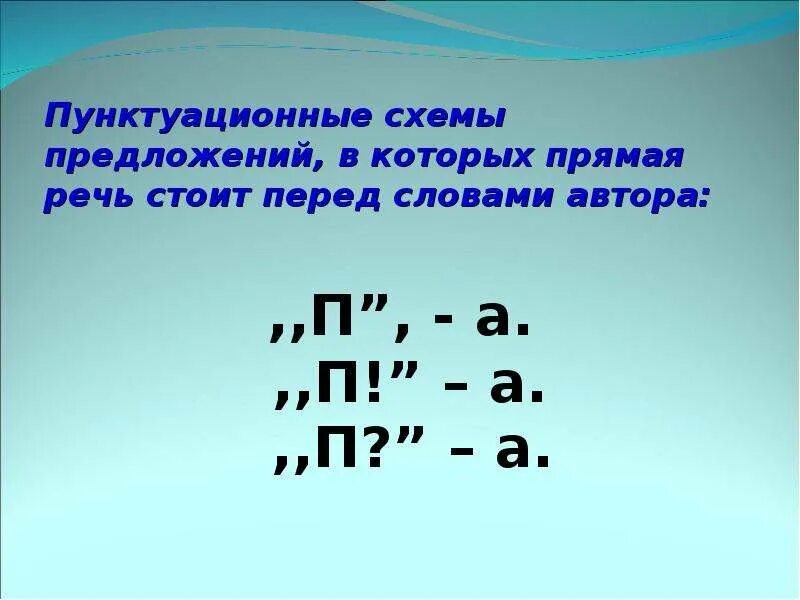 Пунктуационные схемы предложений, в которых прямая речь стоит перед словами автора:

,,П”, - а.
,,П!” – а.
,,П?” – а.